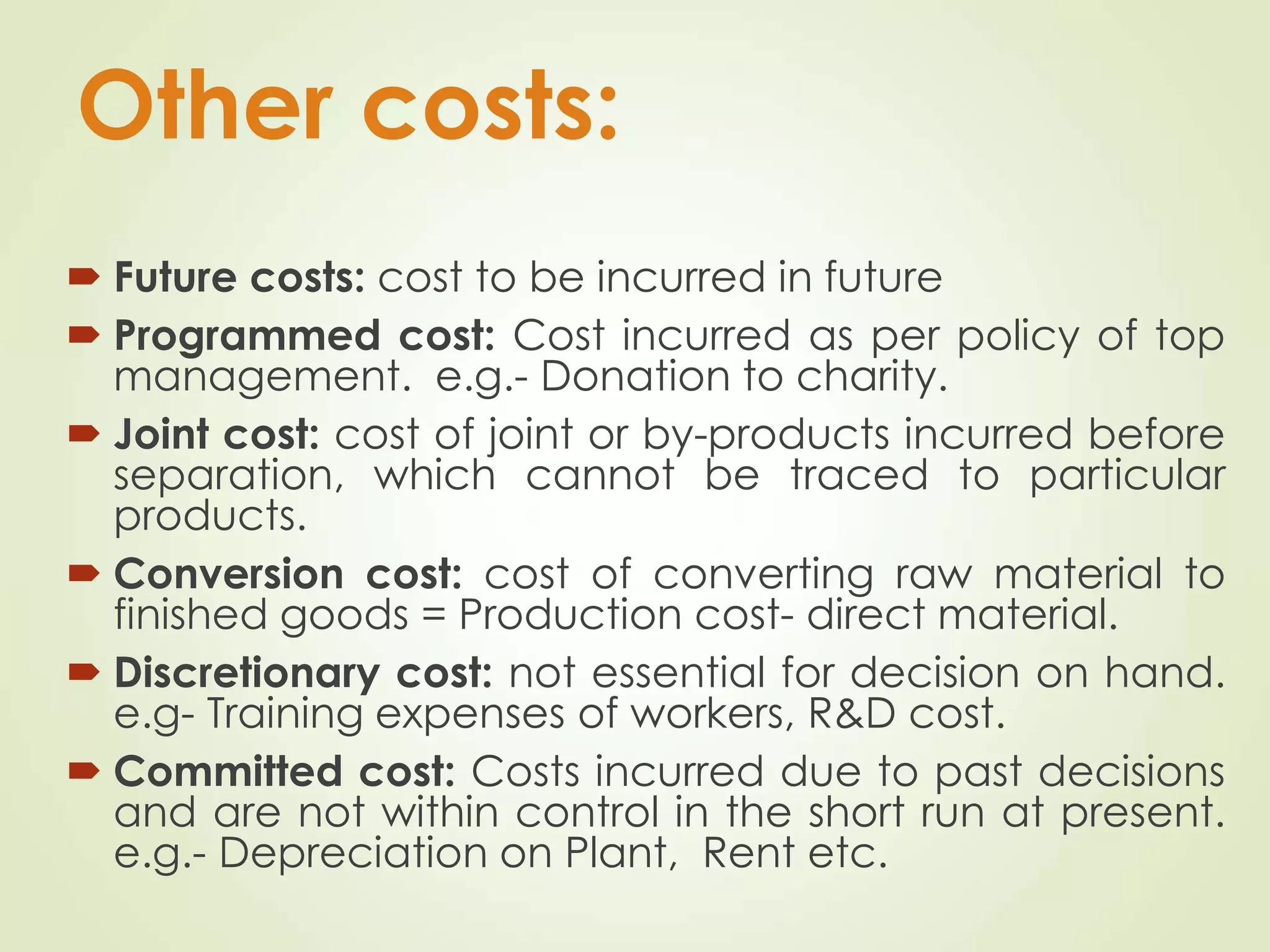 Other costs:

Future costs: cost to be incurred in future

Programmed cost: Cost incurred as per policy of top management. e.g.- Donation to charity.

Joint cost: cost of joint or by-products incurred before separation, which cannot be traced to particular products.

Conversion cost: cost of converting raw material to finished goods = Production cost- direct material.

Discretionary cost: not essential for decision on hand. e.g- Training expenses of workers, R&D cost.

Committed cost: Costs incurred due to past decisions and are not within control in the short run at present. e.g.- Depreciation on Plant, Rent etc.